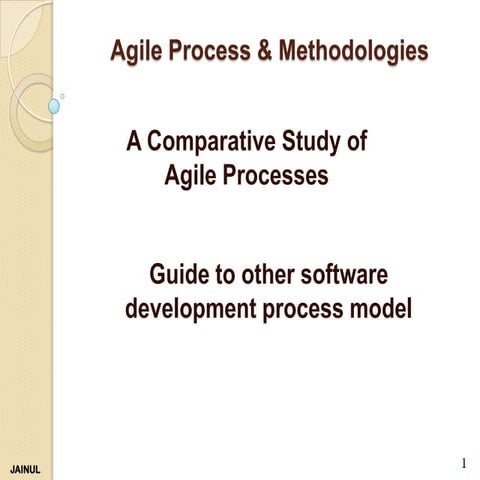 Agile Process & Methodologies

A Comparative Study of Agile Processes

Guide to other software development process model

JAINUL

1